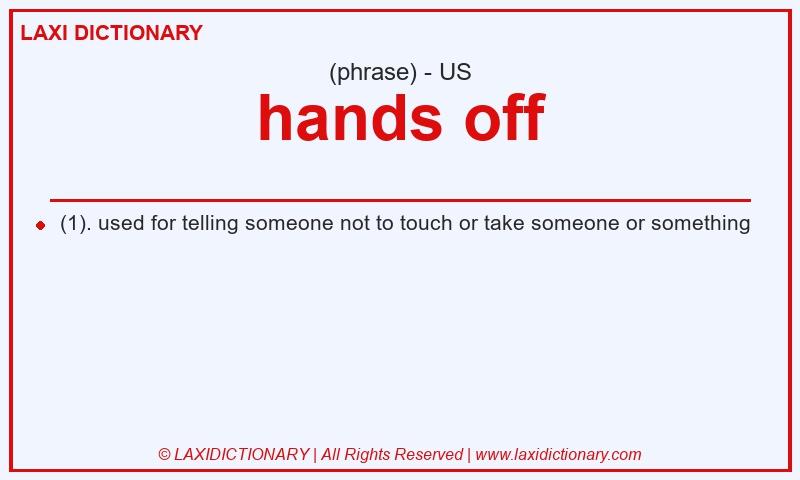 LAXI DICTIONARY

(phrase) - US

hands off

(1). used for telling someone not to touch or take someone or something

© LAXIDICTIONARY | All Rights Reserved | www.laxidictionary.com